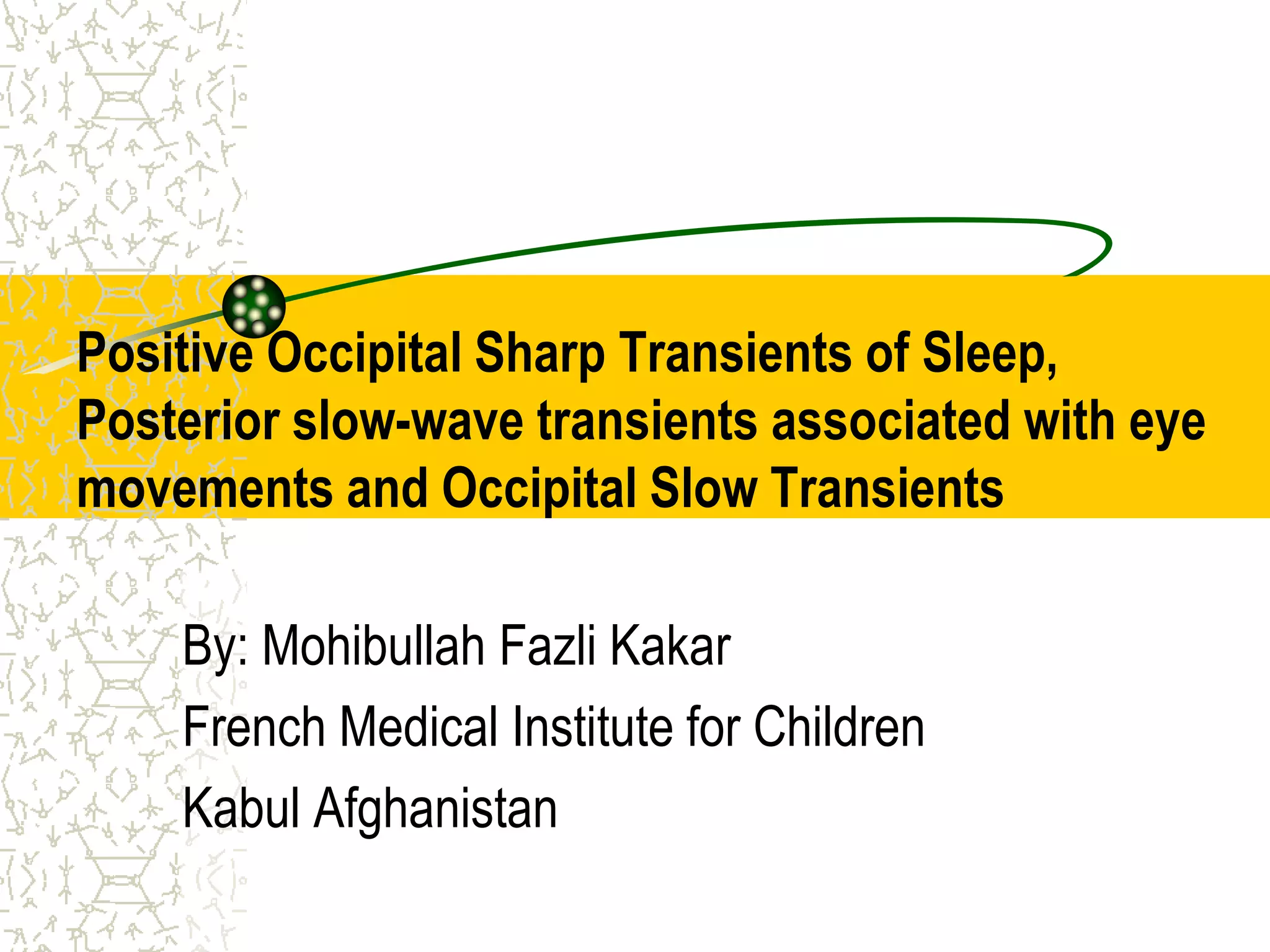 Positive Occipital Sharp Transients of Sleep, Posterior slow-wave transients associated with eye movements and Occipital Slow Transients

By: Mohibullah Fazli Kakar
French Medical Institute for Children
Kabul Afghanistan